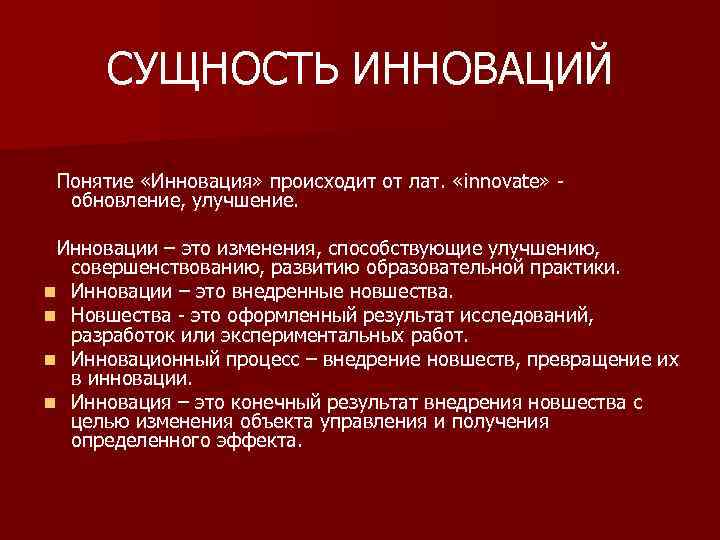 СУЩНОСТЬ ИННОВАЦИЙ

Понятие «Инновация» происходит от лат. «innovate» - обновление, улучшение.

Инновации – это изменения, способствующие улучшению, совершенствованию, развитию образовательной практики.

- Инновации – это внедренные новшества.
- Новшества - это оформленный результат исследований, разработок или экспериментальных работ.
- Инновационный процесс – внедрение новшеств, превращение их в инновации.
- Инновация – это конечный результат внедрения новшества с целью изменения объекта управления и получения определенного эффекта.